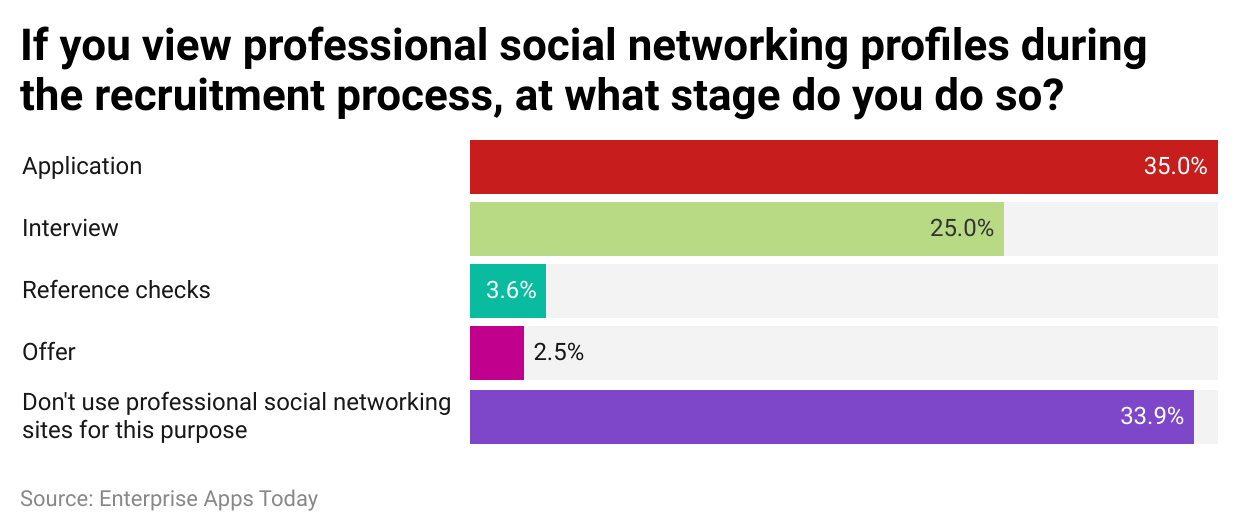 If you view professional social networking profiles during the recruitment process, at what stage do you do so?

Application 35.0%

Interview 25.0%

Reference checks 3.6%

Offer 2.5%

Don't use professional social networking sites for this purpose 33.9%

Source: Enterprise Apps Today